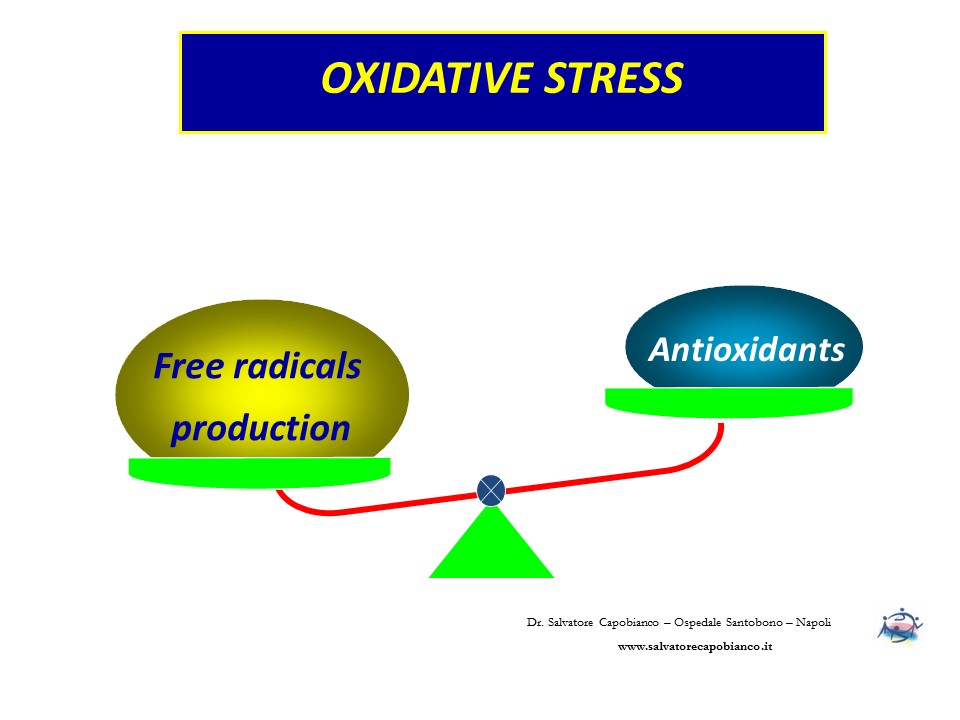 OXIDATIVE STRESS

Free radicals production

Antioxidants

Dr. Salvatore Capobianco – Ospedale Santobono – Napoli

www.salvatorecapobianco.it